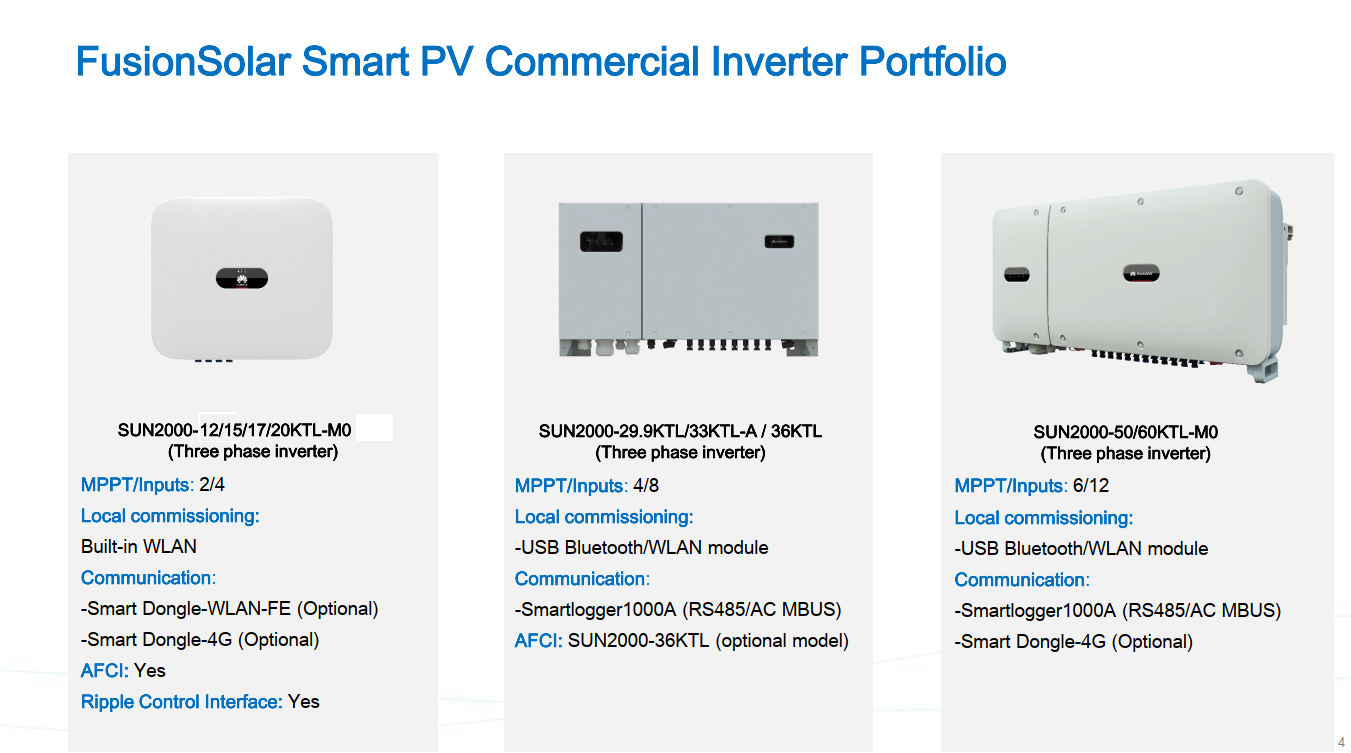 FusionSolar Smart PV Commercial Inverter Portfolio

SUN2000-12/15/17/20KTL-M0
(Three phase inverter)

MPPT/Inputs: 2/4

Local commissioning:

Built-in WLAN

Communication:

-Smart Dongle-WLAN-FE (Optional)

-Smart Dongle-4G (Optional)

AFCI: Yes

Ripple Control Interface: Yes

SUN2000-29.9KTL/33KTL-A / 36KTL
(Three phase inverter)

MPPT/Inputs: 4/8

Local commissioning:

-USB Bluetooth/WLAN module

Communication:

-Smartlogger1000A (RS485/AC MBUS)

AFCI: SUN2000-36KTL (optional model)

SUN2000-50/60KTL-M0
(Three phase inverter)

MPPT/Inputs: 6/12

Local commissioning:

-USB Bluetooth/WLAN module

Communication:

-Smartlogger1000A (RS485/AC MBUS)

-Smart Dongle-4G (Optional)

4